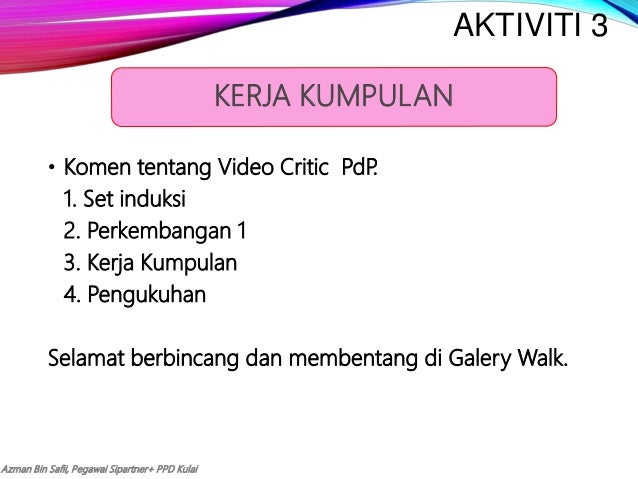 AKTIVITI 3

KERJA KUMPULAN

• Komen tentang Video Critic PdP.
1. Set induksi
2. Perkembangan 1
3. Kerja Kumpulan
4. Pengukuhan

Selamat berbincang dan membentang di Galery Walk.

Azman Bin Safii, Pegawai Sipartner+ PPD Kulai